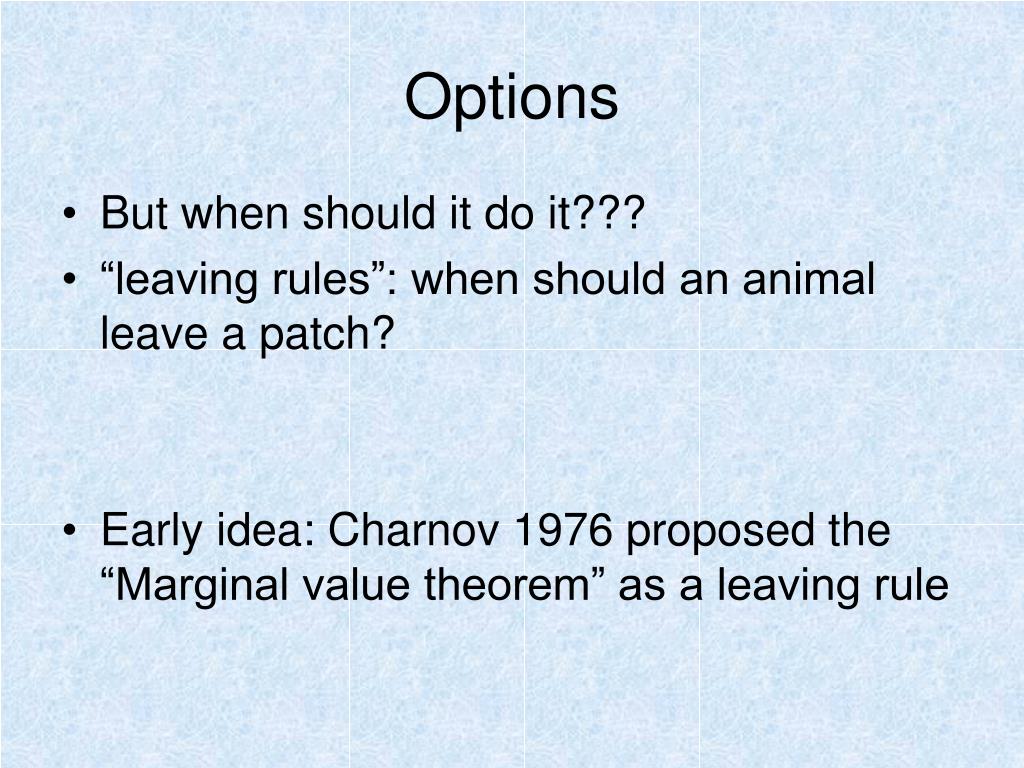 Options

• But when should it do it???
• “leaving rules”: when should an animal leave a patch?

• Early idea: Charnov 1976 proposed the “Marginal value theorem” as a leaving rule